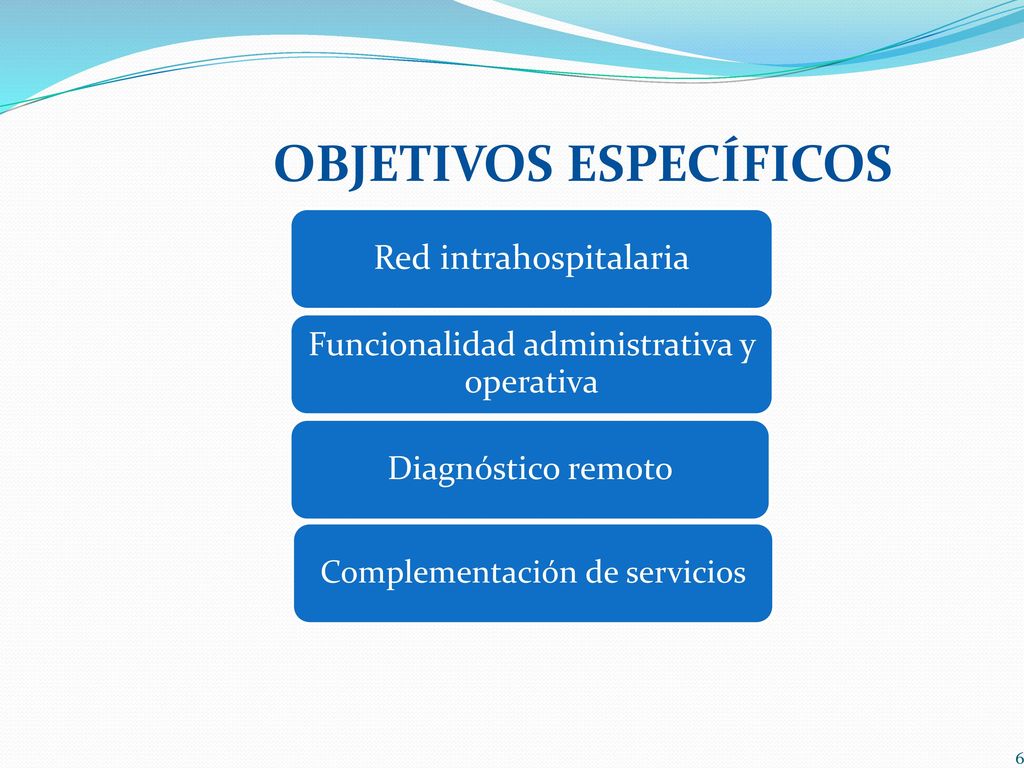 OBJETIVOS ESPECÍFICOS

Red intrahospitalaria

Funcionalidad administrativa y operativa

Diagnóstico remoto

Complementación de servicios

6